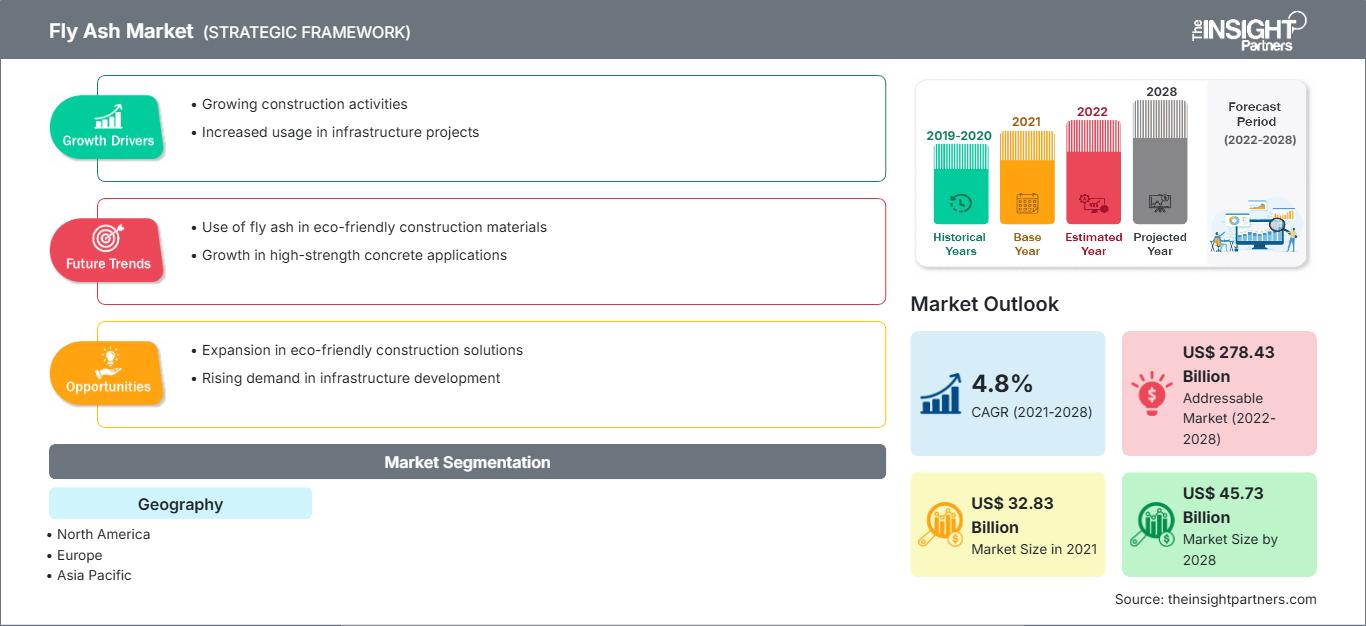 Fly Ash Market (STRATEGIC FRAMEWORK)

The INSIGHT Partners

Growth Drivers
• Growing construction activities
• Increased usage in infrastructure projects

Future Trends
• Use of fly ash in eco-friendly construction materials
• Growth in high-strength concrete applications

Opportunities
• Expansion in eco-friendly construction solutions
• Rising demand in infrastructure development

Market Segmentation

Geography
• North America
• Europe
• Asia Pacific

2019-2020 Historical Years
2021 Base Year
2022 Estimated Year
2028 Projected Year
Forecast Period (2022-2028)

Market Outlook

4.8%
CAGR (2021-2028)

US$ 278.43 Billion
Addressable Market (2022-2028)

US$ 32.83 Billion
Market Size in 2021

US$ 45.73 Billion
Market Size by 2028

Source: theinsightpartners.com